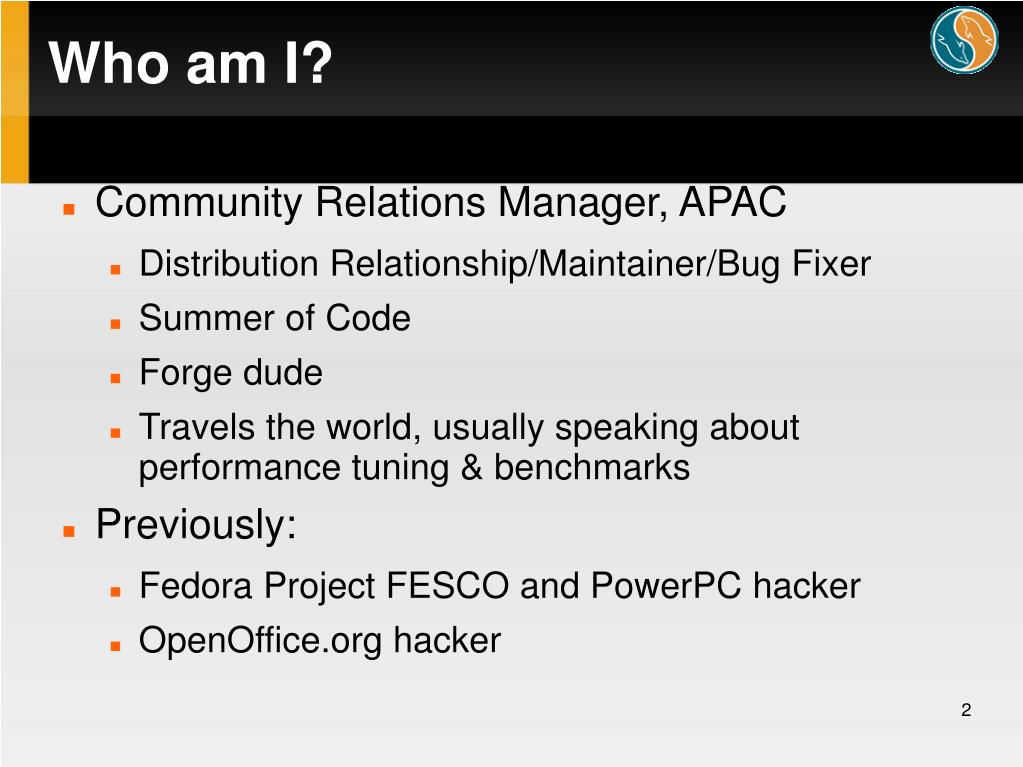 Who am I?

- Community Relations Manager, APAC
  - Distribution Relationship/Maintainer/Bug Fixer
  - Summer of Code
  - Forge dude
  - Travels the world, usually speaking about performance tuning & benchmarks
- Previously:
  - Fedora Project FESCO and PowerPC hacker
  - OpenOffice.org hacker

2